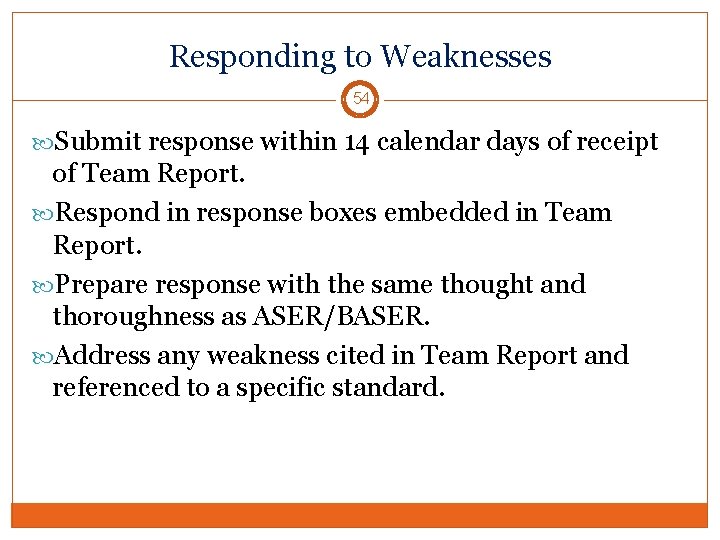 Responding to Weaknesses

54

Submit response within 14 calendar days of receipt of Team Report.

Respond in response boxes embedded in Team Report.

Prepare response with the same thought and thoroughness as ASER/BASER.

Address any weakness cited in Team Report and referenced to a specific standard.